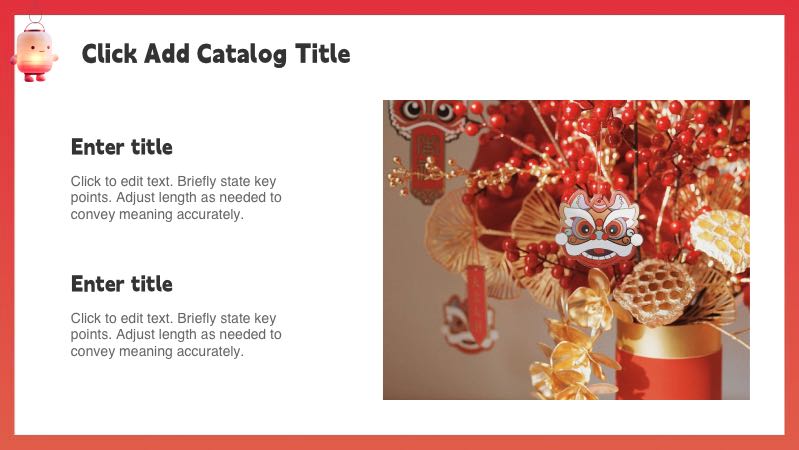 Click Add Catalog Title

Enter title

Click to edit text. Briefly state key points. Adjust length as needed to convey meaning accurately.

Enter title

Click to edit text. Briefly state key points. Adjust length as needed to convey meaning accurately.